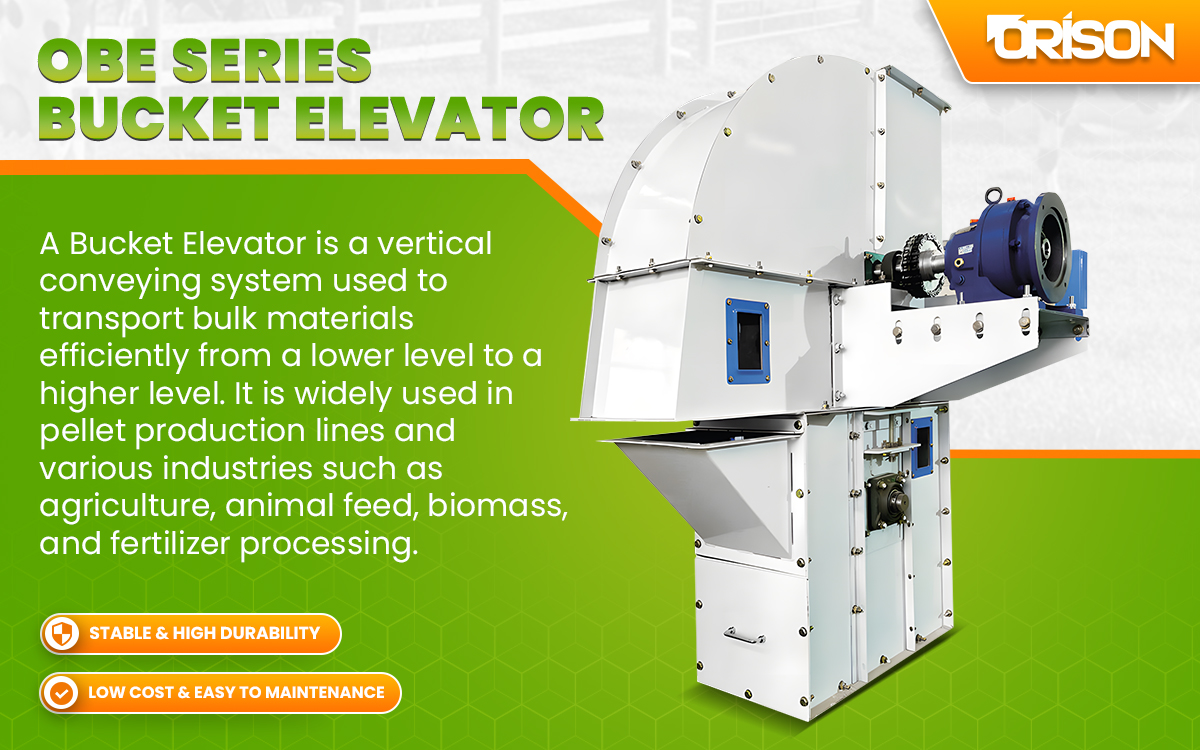 ORISON

OBE SERIES
BUCKET ELEVATOR

A Bucket Elevator is a vertical conveying system used to transport bulk materials efficiently from a lower level to a higher level. It is widely used in pellet production lines and various industries such as agriculture, animal feed, biomass, and fertilizer processing.

STABLE & HIGH DURABILITY

LOW COST & EASY TO MAINTENANCE